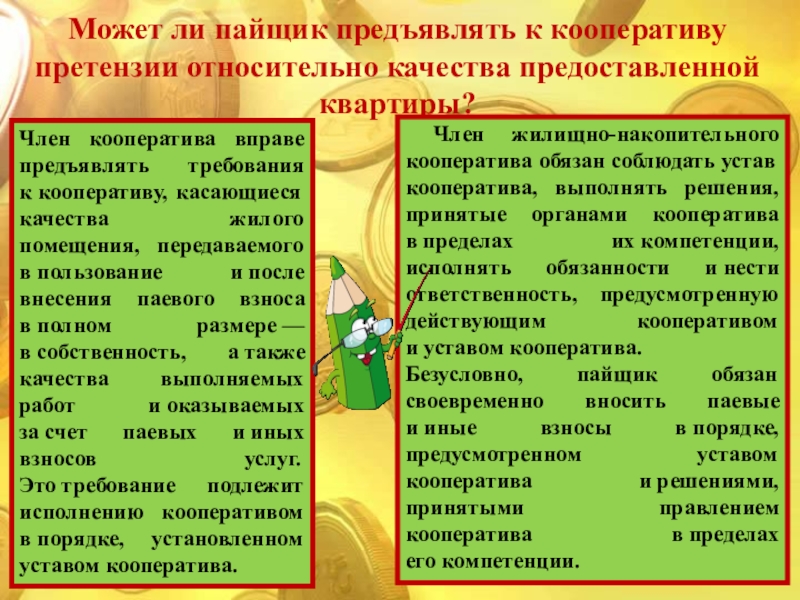 Может ли пайщик предъявлять к кооперативу претензии относительно качества предоставленной квартиры?

Член кооператива вправе предъявлять требования к кооперативу, касающиеся качества жилого помещения, передаваемого в пользование и после внесения паевого взноса в полном размере — в собственность, а также качества выполняемых работ и оказываемых за счет паевых и иных взносов услуг. Это требование подлежит исполнению кооперативом в порядке, установленном уставом кооператива.

Член жилищно-накопительного кооператива обязан соблюдать устав кооператива, выполнять решения, принятые органами кооператива в пределах их компетенции, исполнять обязанности и нести ответственность, предусмотренную действующим кооперативом и уставом кооператива.
Безусловно, пайщик обязан своевременно вносить паевые и иные взносы в порядке, предусмотренном уставом кооператива и решениями, принятыми правлением кооператива в пределах его компетенции.